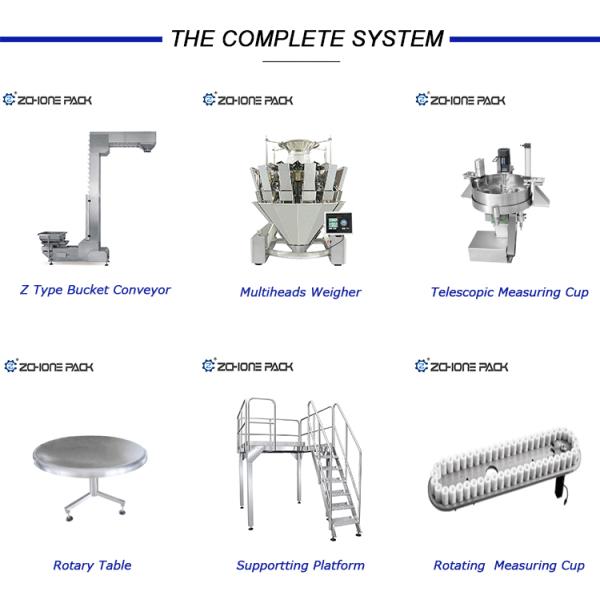 THE COMPLETE SYSTEM

ZCHONE PACK

Z Type Bucket Conveyor

ZCHONE PACK

Multiheads Weigher

ZCHONE PACK

Telescopic Measuring Cup

ZCHONE PACK

Rotary Table

ZCHONE PACK

Supportting Platform

ZCHONE PACK

Rotating Measuring Cup